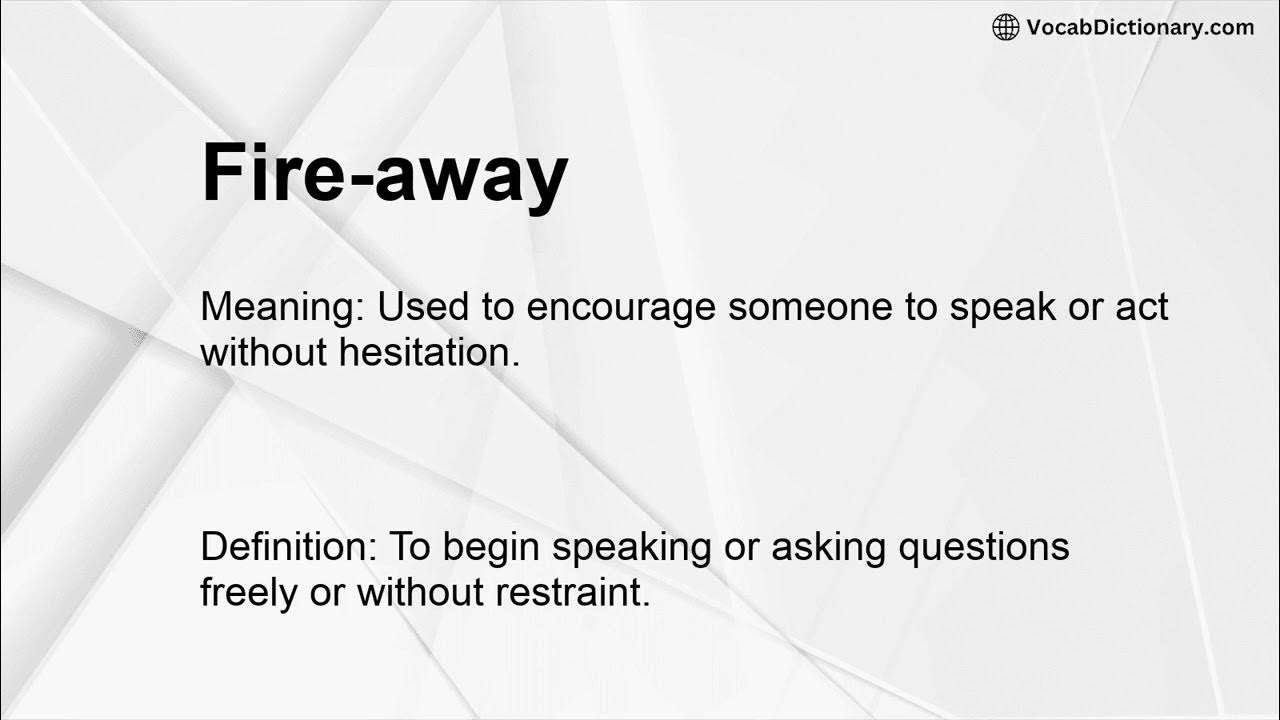 VocabDictionary.com

Fire-away

Meaning: Used to encourage someone to speak or act without hesitation.

Definition: To begin speaking or asking questions freely or without restraint.